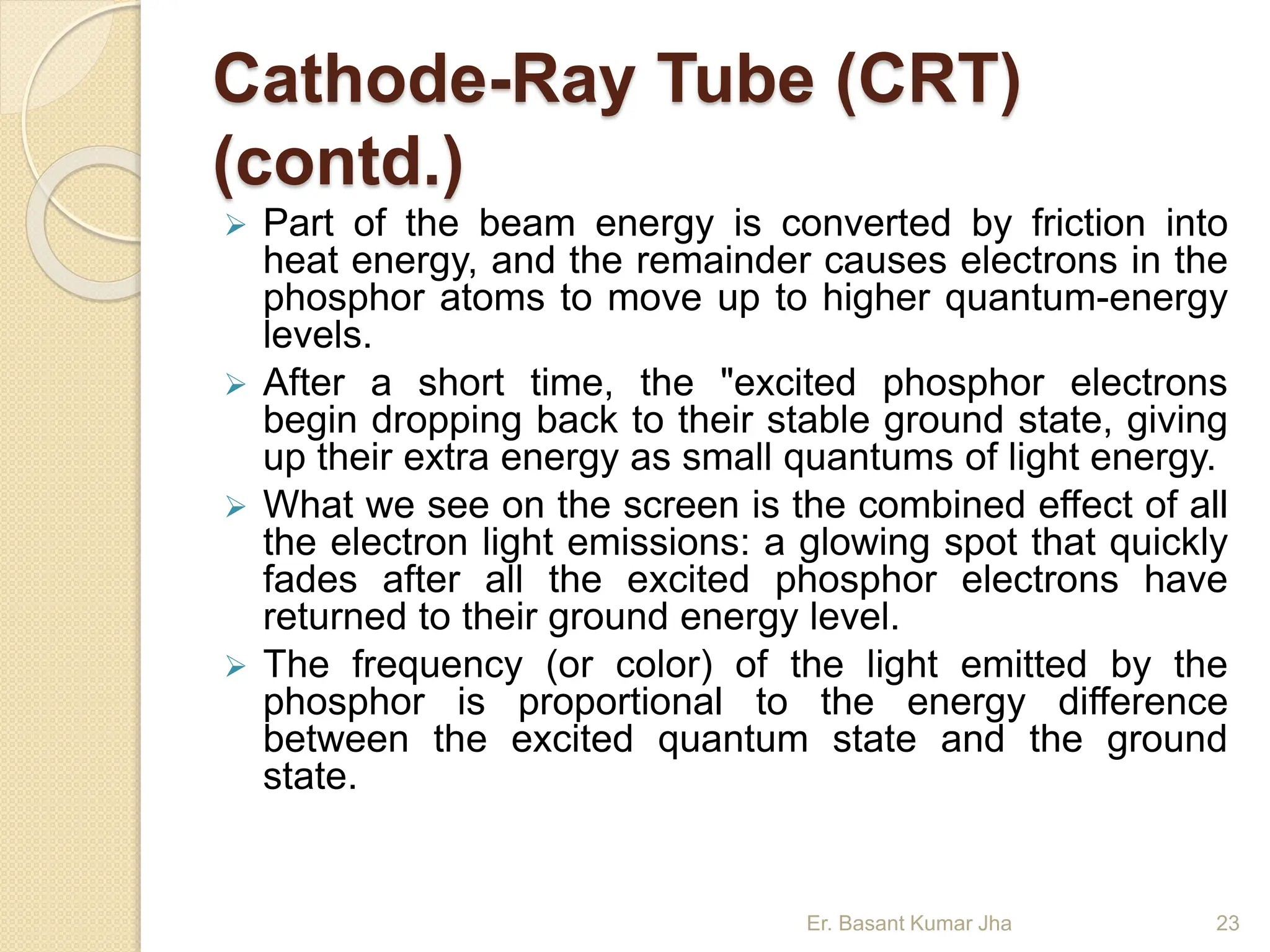 Cathode-Ray Tube (CRT) (contd.)

➢ Part of the beam energy is converted by friction into heat energy, and the remainder causes electrons in the phosphor atoms to move up to higher quantum-energy levels.

➢ After a short time, the "excited phosphor electrons begin dropping back to their stable ground state, giving up their extra energy as small quantums of light energy.

➢ What we see on the screen is the combined effect of all the electron light emissions: a glowing spot that quickly fades after all the excited phosphor electrons have returned to their ground energy level.

➢ The frequency (or color) of the light emitted by the phosphor is proportional to the energy difference between the excited quantum state and the ground state.

Er. Basant Kumar Jha

23